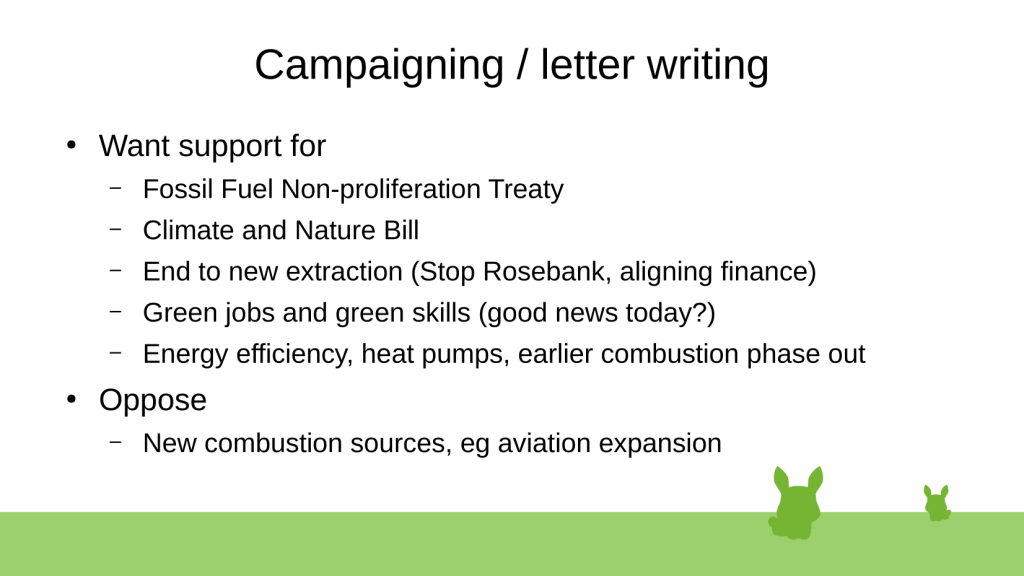 Campaigning / letter writing

• Want support for
 – Fossil Fuel Non-proliferation Treaty
 – Climate and Nature Bill
 – End to new extraction (Stop Rosebank, aligning finance)
 – Green jobs and green skills (good news today?)
 – Energy efficiency, heat pumps, earlier combustion phase out
• Oppose
 – New combustion sources, eg aviation expansion